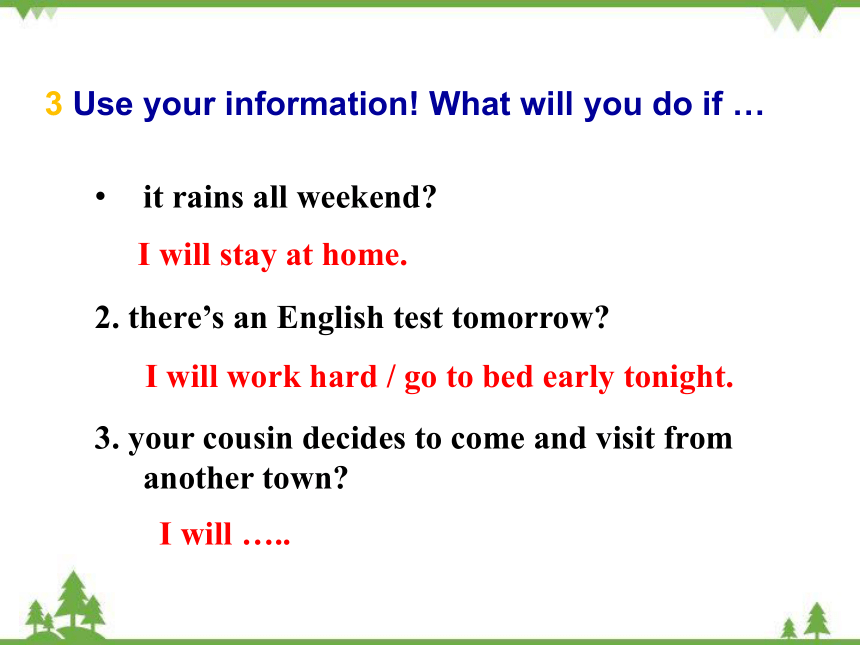 3 Use your information! What will you do if …

• it rains all weekend?

I will stay at home.

2. there’s an English test tomorrow?

I will work hard / go to bed early tonight.

3. your cousin decides to come and visit from another town?

I will …..